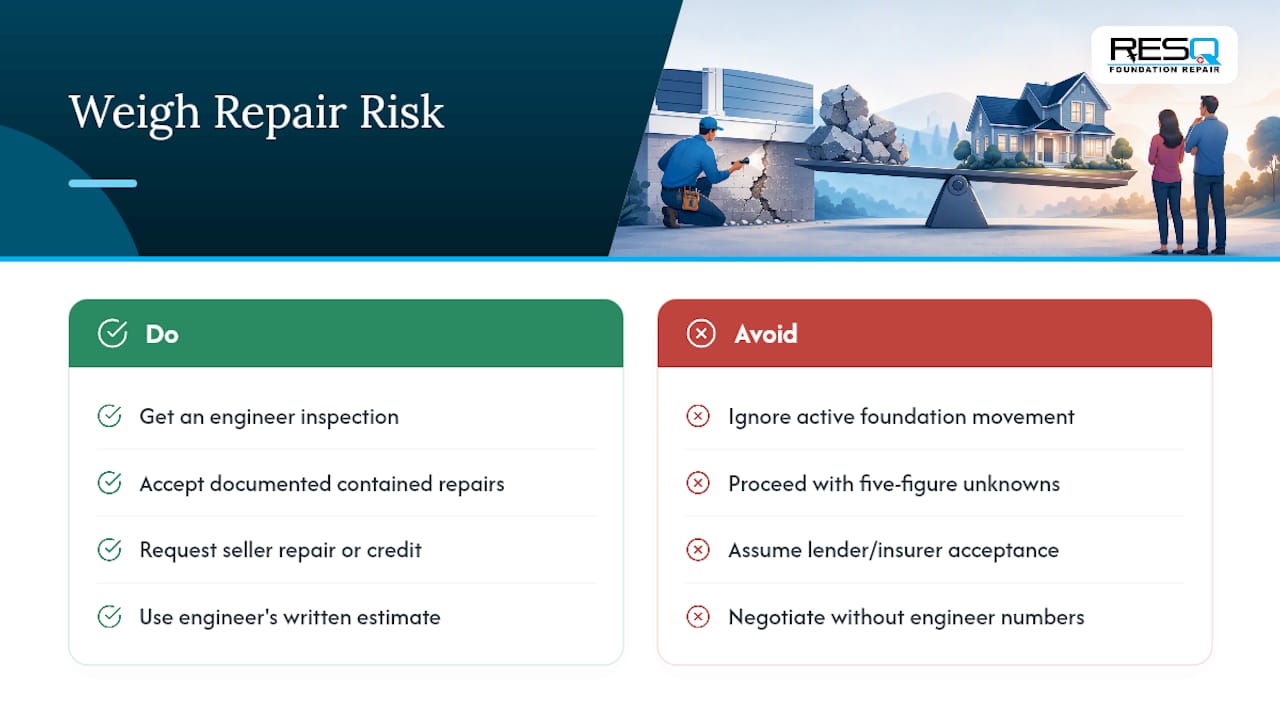 Weigh Repair Risk

RESQ
FOUNDATION REPAIR

Do

Get an engineer inspection

Accept documented contained repairs

Request seller repair or credit

Use engineer's written estimate

Avoid

Ignore active foundation movement

Proceed with five-figure unknowns

Assume lender/insurer acceptance

Negotiate without engineer numbers